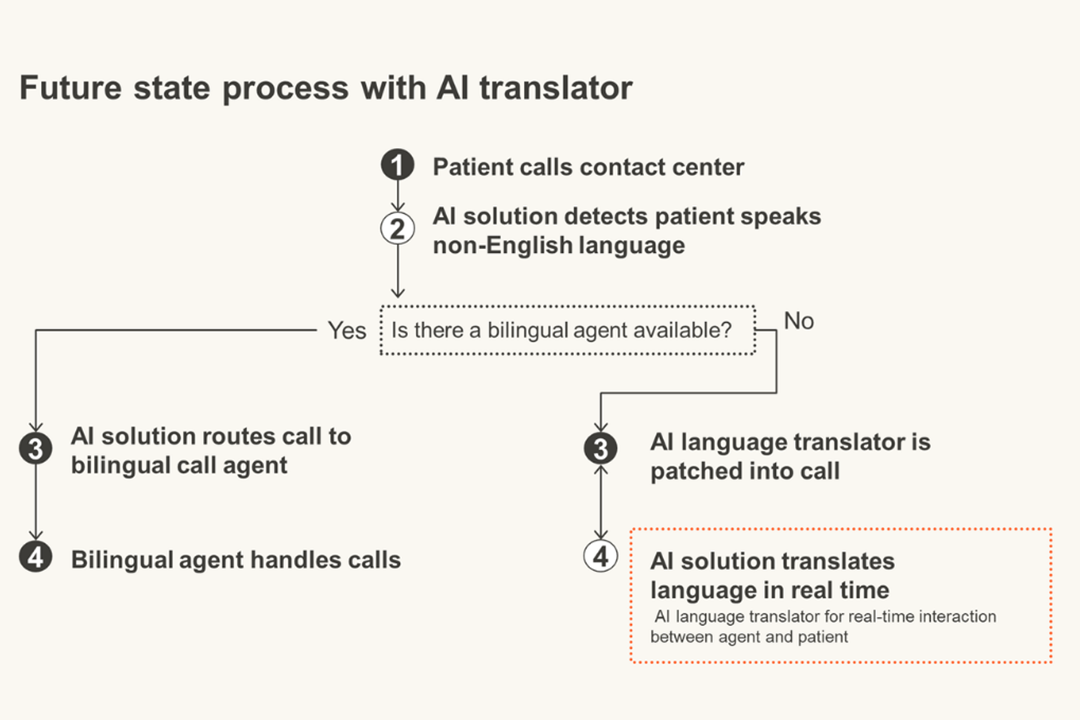 Future state process with AI translator

1 Patient calls contact center

2 AI solution detects patient speaks non-English language

Yes Is there a bilingual agent available? No

3 AI solution routes call to bilingual call agent

4 Bilingual agent handles calls

3 AI language translator is patched into call

4 AI solution translates language in real time
AI language translator for real-time interaction between agent and patient